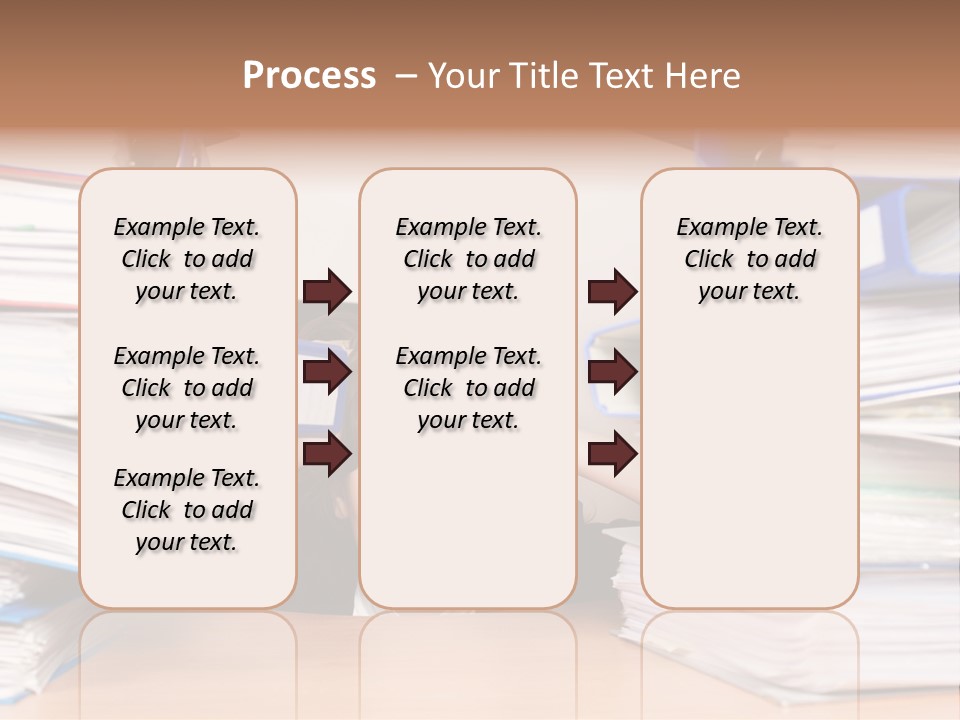 Process – Your Title Text Here

Example Text. Click to add your text.

Example Text. Click to add your text.

Example Text. Click to add your text.

Example Text. Click to add your text.

Example Text. Click to add your text.

Example Text. Click to add your text.